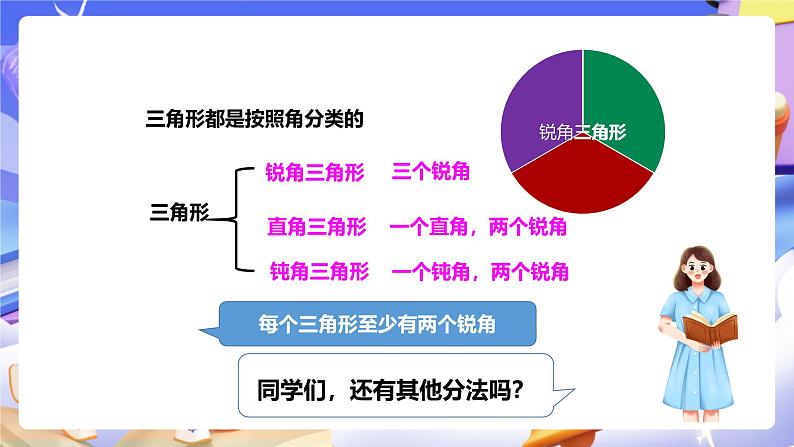 三角形都是按照角分类的

锐角三角形

三角形

锐角三角形　三个锐角

直角三角形　一个直角，两个锐角

钝角三角形　一个钝角，两个锐角

每个三角形至少有两个锐角

同学们，还有其他分法吗？